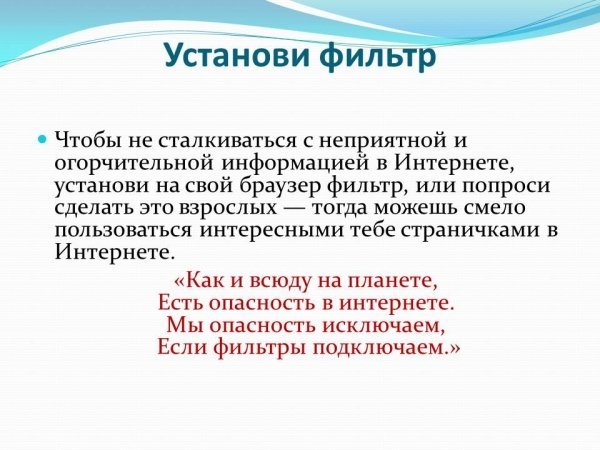 Установи фильтр

Чтобы не сталкиваться с неприятной и огорчительной информацией в Интернете, установи на свой браузер фильтр, или попроси сделать это взрослых — тогда можешь смело пользоваться интересными тебе страничками в Интернете.

«Как и всюду на планете,
Есть опасность в интернете.
Мы опасность исключаем,
Если фильтры подключаем.»